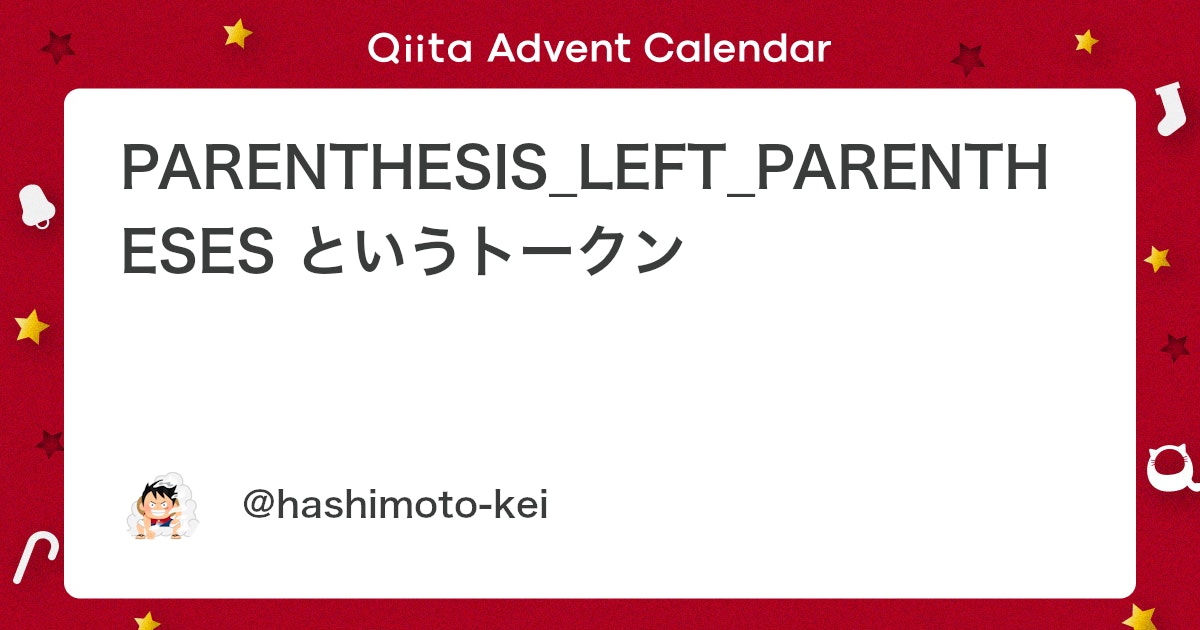 Qiita Advent Calendar

PARENTHESIS_LEFT_PARENTHESES というトークン

@hashimoto-kei